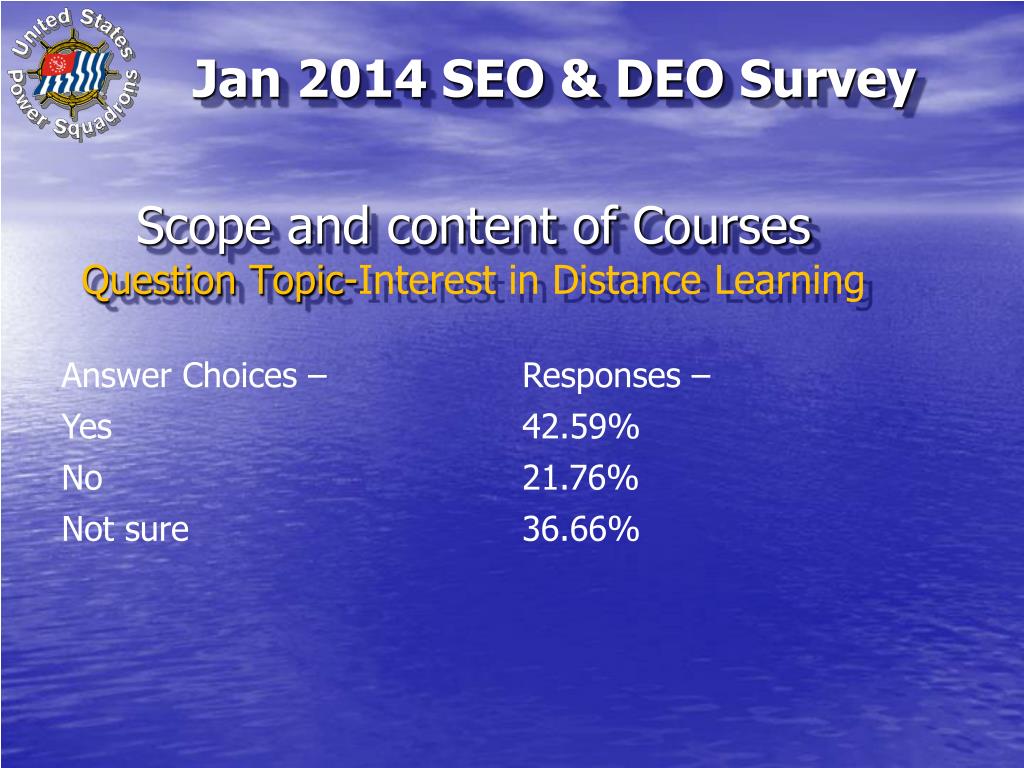 United States Power Squadrons

Jan 2014 SEO & DEO Survey

Scope and content of Courses
Question Topic-Interest in Distance Learning

| Answer Choices – | Responses – |
|---|---|
| Yes | 42.59% |
| No | 21.76% |
| Not sure | 36.66% |